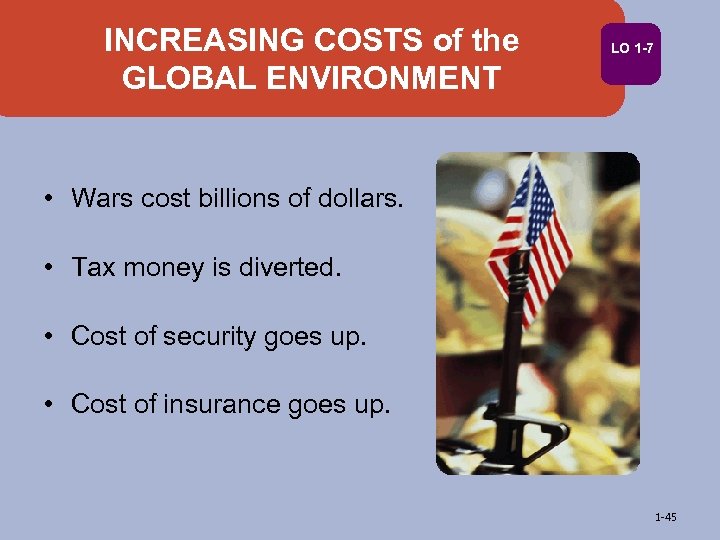 INCREASING COSTS of the GLOBAL ENVIRONMENT

LO 1-7

• Wars cost billions of dollars.

• Tax money is diverted.

• Cost of security goes up.

• Cost of insurance goes up.

1-45